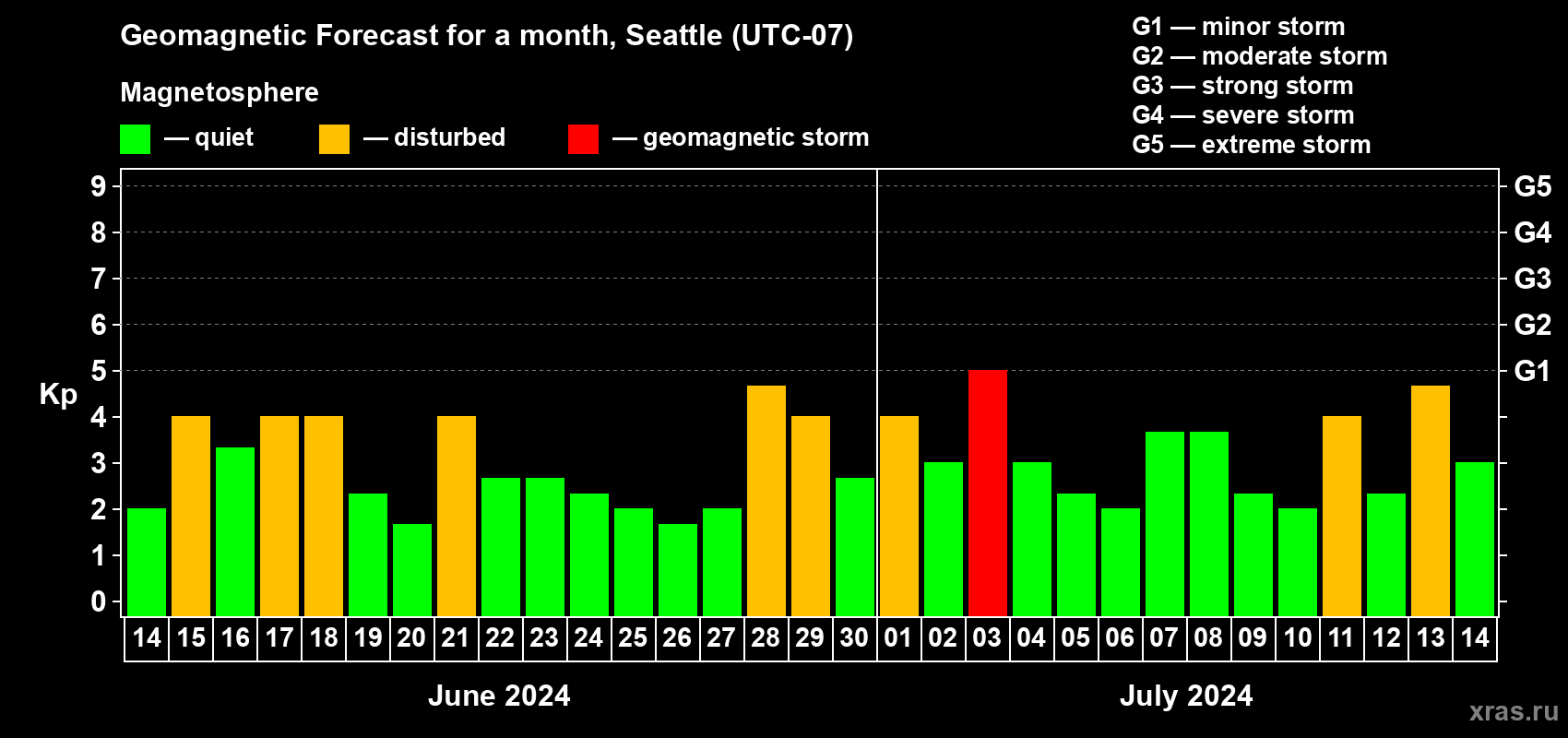 Geomagnetic Forecast for a month, Seattle (UTC-07)

Magnetosphere

— quiet — disturbed — geomagnetic storm

G1 — minor storm
G2 — moderate storm
G3 — strong storm
G4 — severe storm
G5 — extreme storm

Kp

9 8 7 6 5 4 3 2 1 0

G5 G4 G3 G2 G1

14 15 16 17 18 19 20 21 22 23 24 25 26 27 28 29 30 01 02 03 04 05 06 07 08 09 10 11 12 13 14

June 2024

July 2024

xras.ru